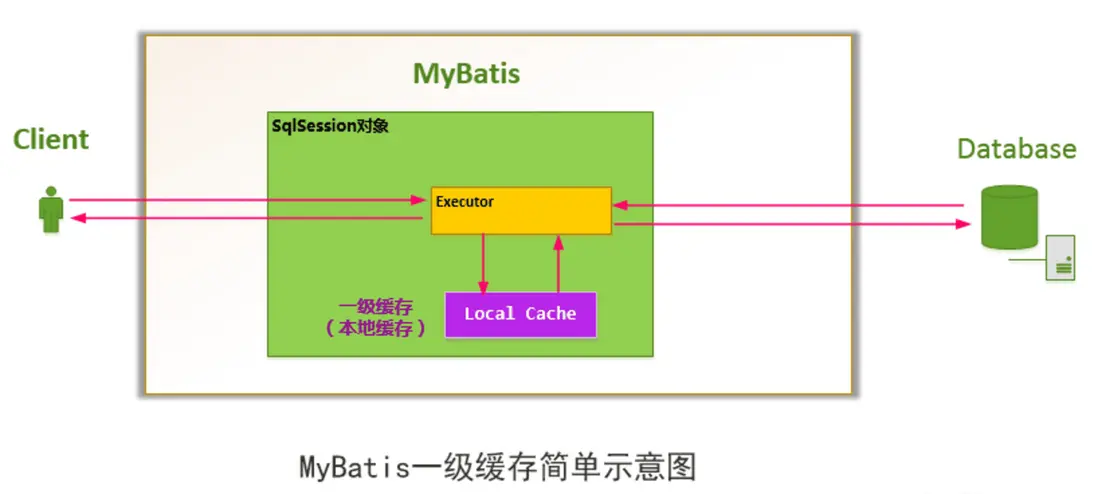 MyBatis

Client

SqlSession对象

Database

Executor

一级缓存
（本地缓存）

Local Cache

MyBatis一级缓存简单示意图